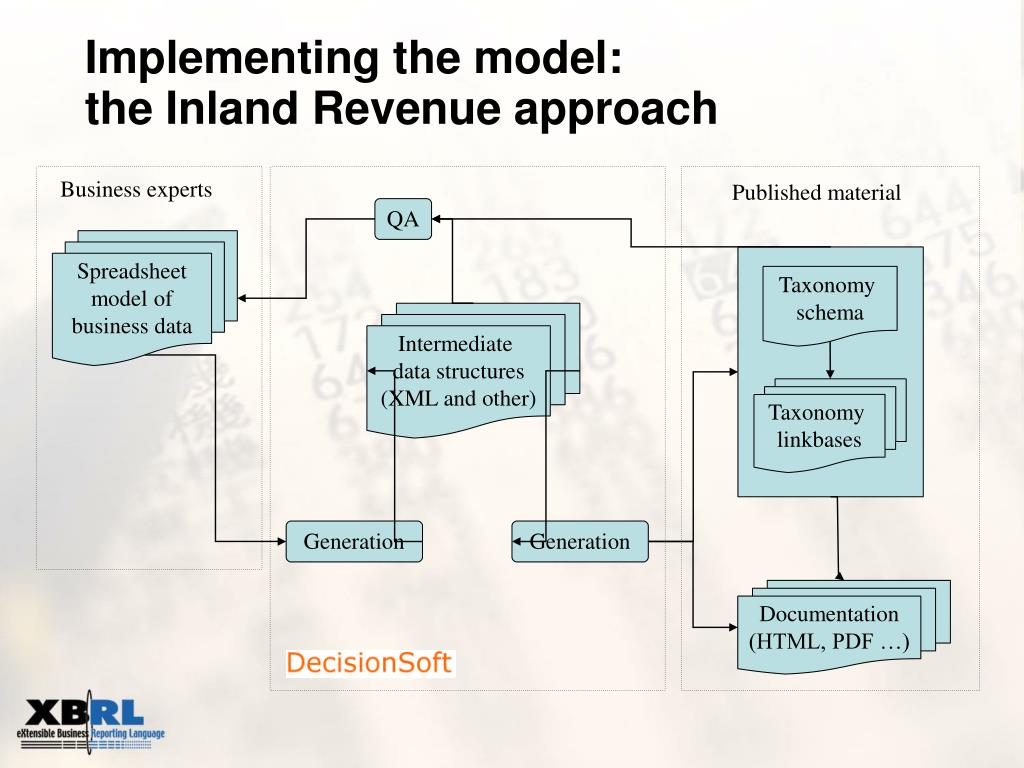 Implementing the model:
the Inland Revenue approach

Business experts

Spreadsheet model of business data

QA

Intermediate data structures (XML and other)

Generation

Generation

DecisionSoft

Published material

Taxonomy schema

Taxonomy linkbases

Documentation (HTML, PDF …)

XBRL
eXtensible Business Reporting Language